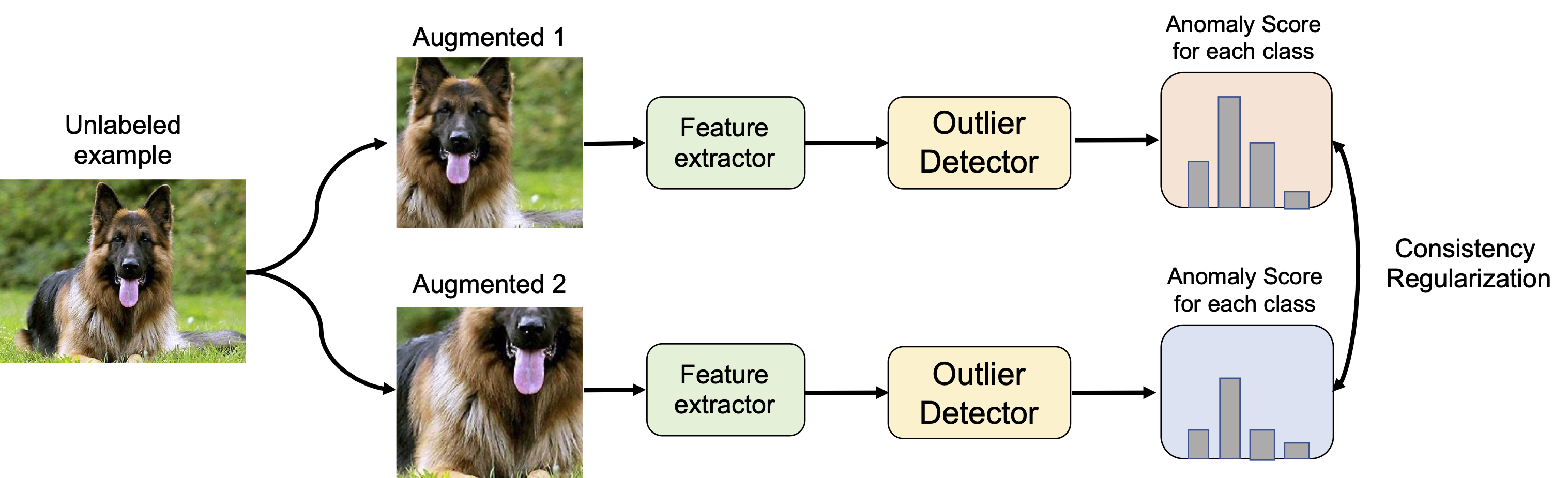 Unlabeled example

Augmented 1

Feature extractor

Outlier Detector

Anomaly Score for each class

Augmented 2

Feature extractor

Outlier Detector

Anomaly Score for each class

Consistency Regularization